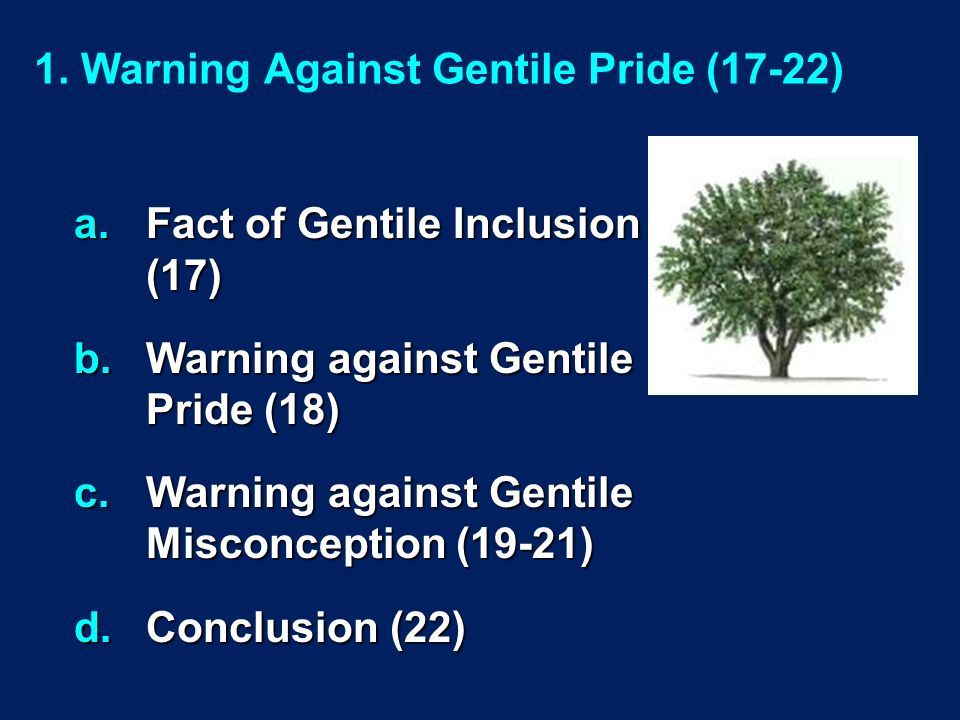 1. Warning Against Gentile Pride (17-22)

a. Fact of Gentile Inclusion (17)

b. Warning against Gentile Pride (18)

c. Warning against Gentile Misconception (19-21)

d. Conclusion (22)